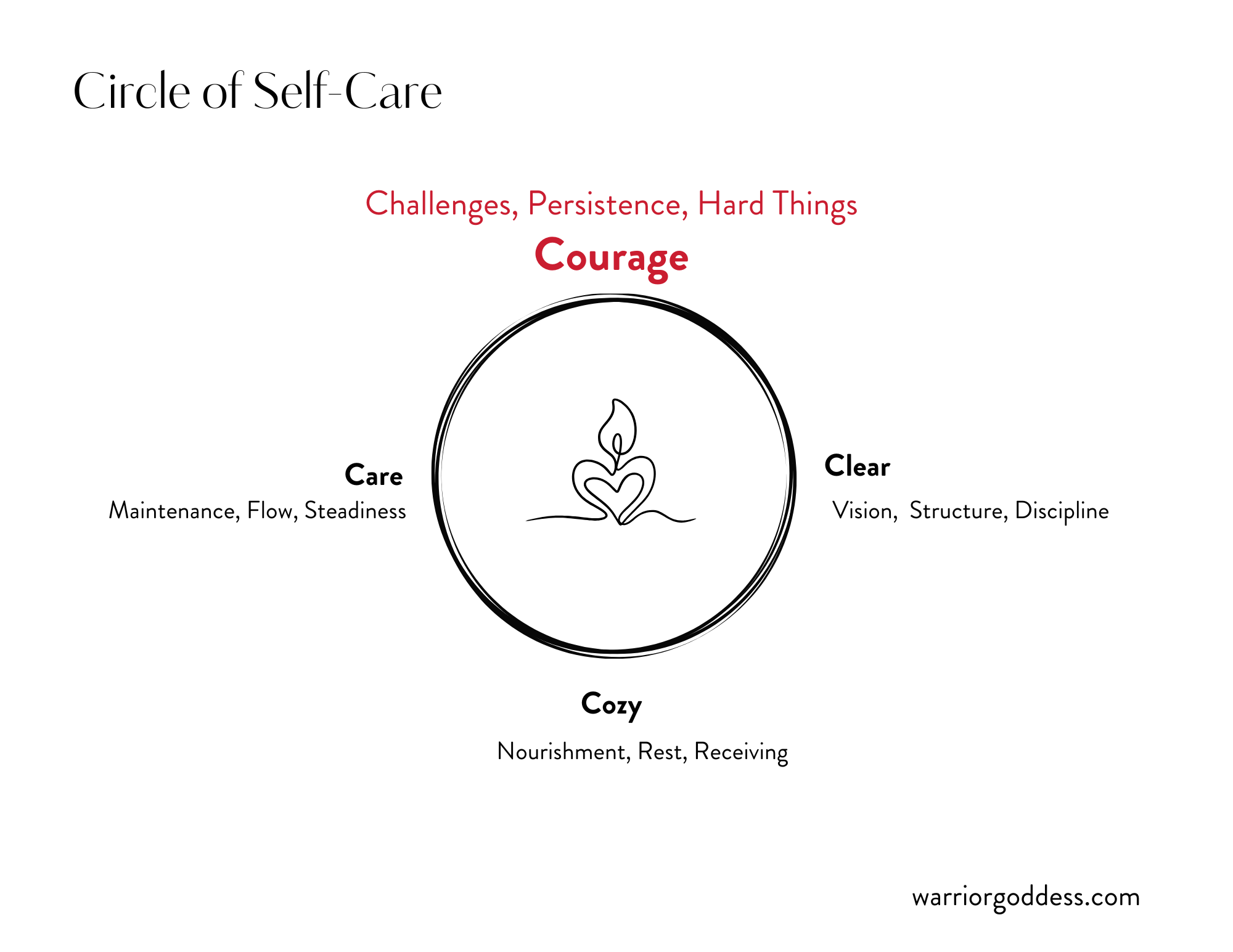 Circle of Self-Care

Challenges, Persistence, Hard Things

Courage

Care

Maintenance, Flow, Steadiness

Clear

Vision, Structure, Discipline

Cozy

Nourishment, Rest, Receiving

warriorgoddess.com